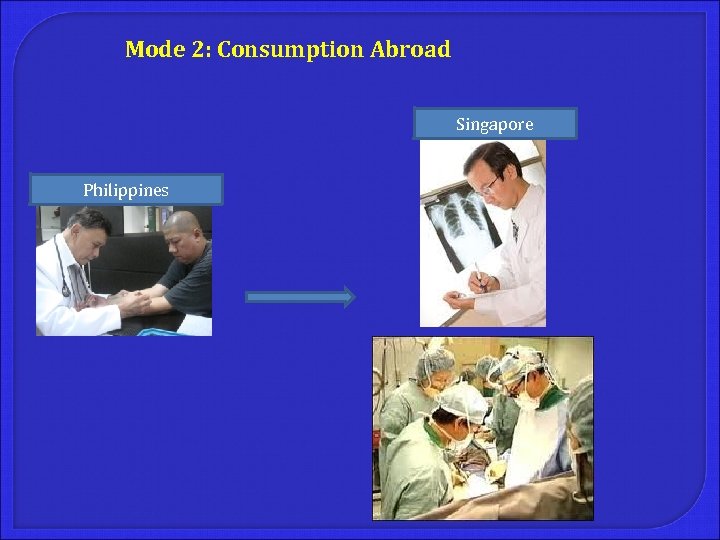 Mode 2: Consumption Abroad

Philippines

Singapore